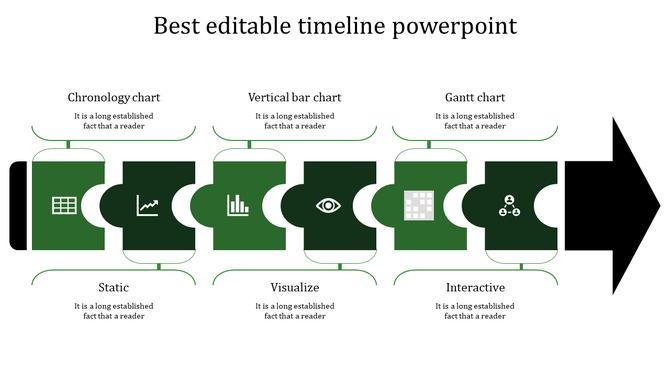 Best editable timeline powerpoint

Chronology chart

It is a long established fact that a reader

Vertical bar chart

It is a long established fact that a reader

Gantt chart

It is a long established fact that a reader

Static

It is a long established fact that a reader

Visualize

It is a long established fact that a reader

Interactive

It is a long established fact that a reader